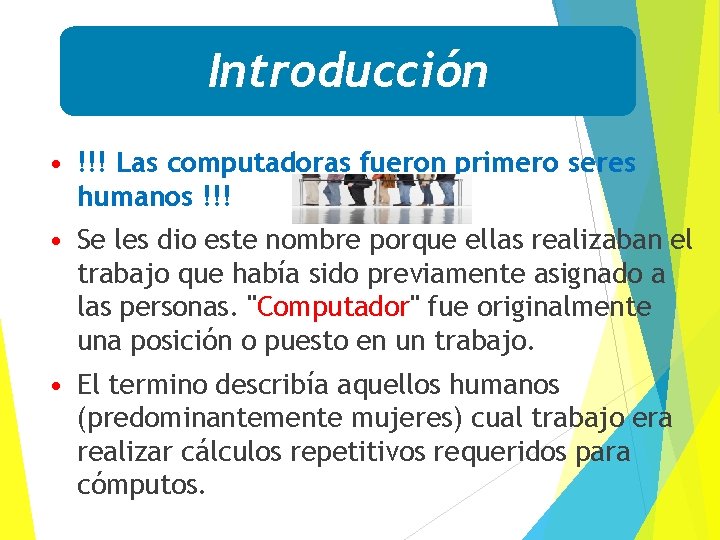 Introducción

• !!! Las computadoras fueron primero seres humanos !!!

• Se les dio este nombre porque ellas realizaban el trabajo que había sido previamente asignado a las personas. "Computador" fue originalmente una posición o puesto en un trabajo.

• El termino describía aquellos humanos (predominantemente mujeres) cual trabajo era realizar cálculos repetitivos requeridos para cómputos.